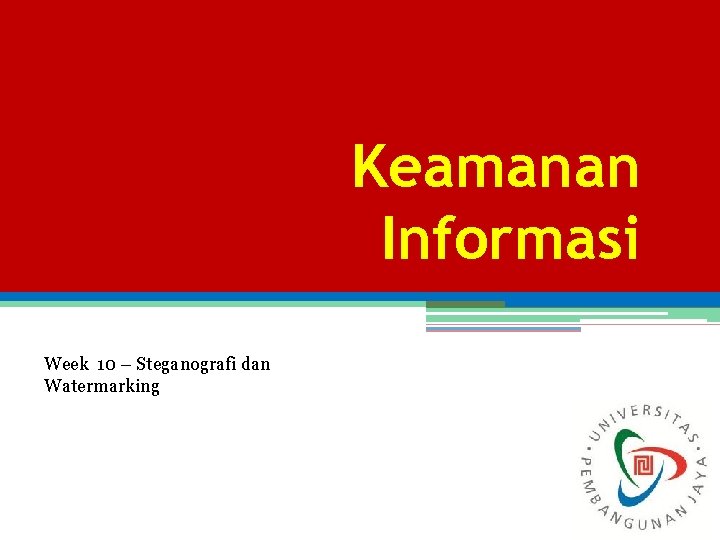 Keamanan Informasi

Week 10 – Steganografi dan Watermarking

UNIVERSITAS PEMBANGUNAN JAYA